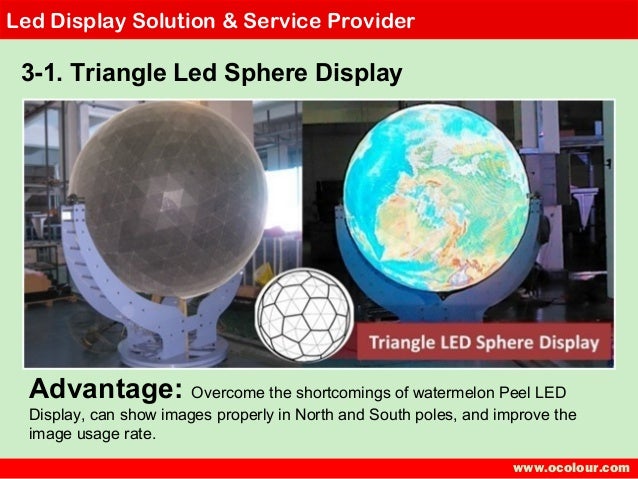 Led Display Solution & Service Provider

3-1. Triangle Led Sphere Display

Triangle LED Sphere Display

Advantage: Overcome the shortcomings of watermelon Peel LED Display, can show images properly in North and South poles, and improve the image usage rate.

www.ocolour.com